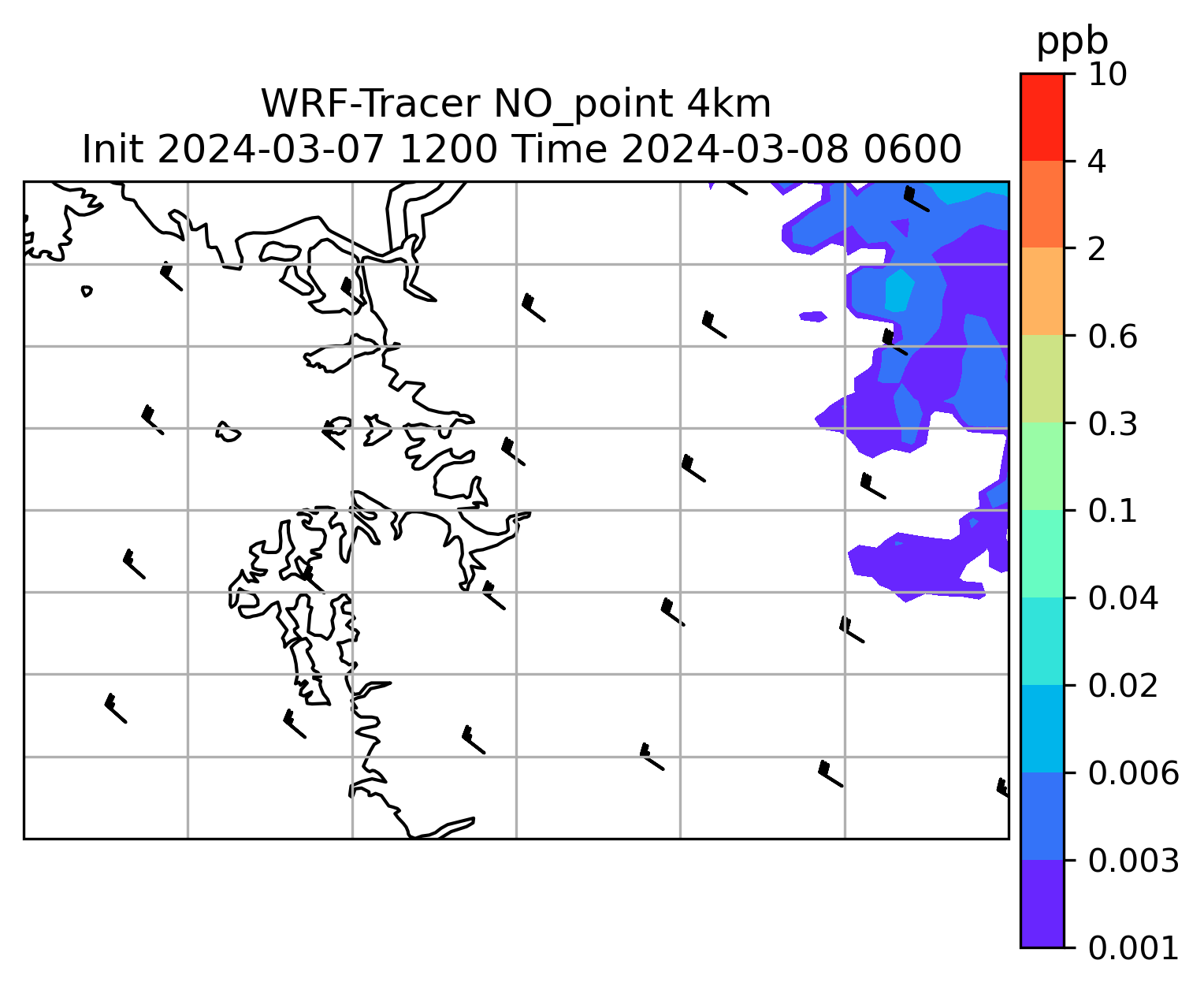 WRF-Tracer NO_point 4km
Init 2024-03-07 1200 Time 2024-03-08 0600

ppb
10
4
2
0.6
0.3
0.1
0.04
0.02
0.006
0.003
0.001